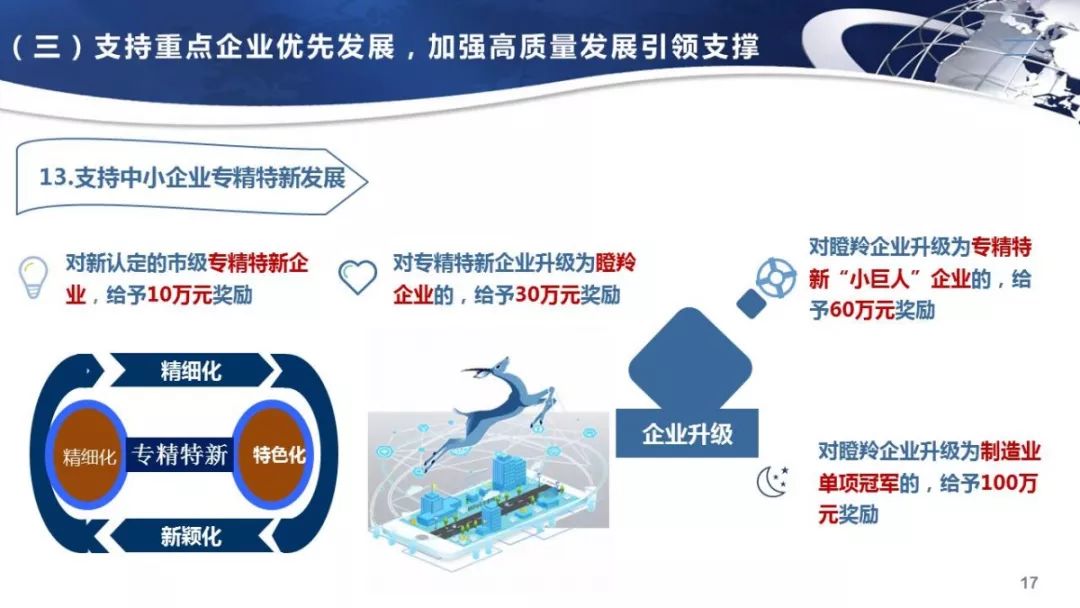 （三）支持重点企业优先发展，加强高质量发展引领支撑

13.支持中小企业专精特新发展

对新认定的市级专精特新企业，给予10万元奖励

对专精特新企业升级为瞪羚企业的，给予30万元奖励

对瞪羚企业升级为专精特新“小巨人”企业的，给予60万元奖励

精细化

精细化

专精特新

特色化

新颖化

企业升级

对瞪羚企业升级为制造业单项冠军的，给予100万元奖励

17